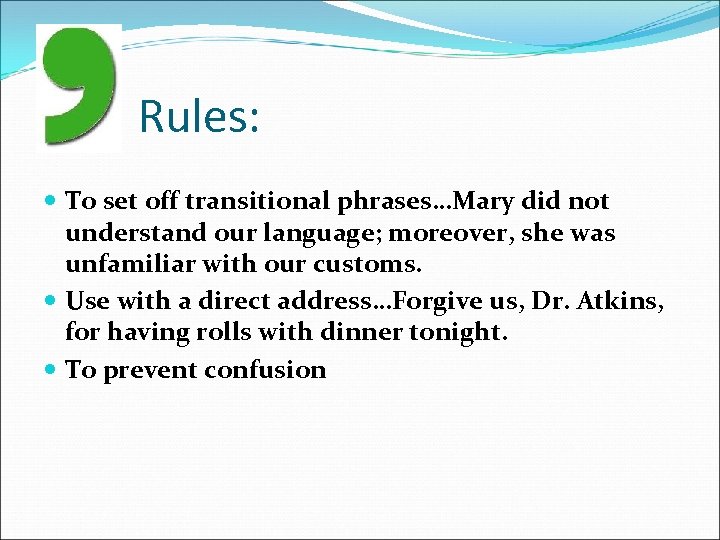 Rules:

- To set off transitional phrases…Mary did not understand our language; moreover, she was unfamiliar with our customs.
- Use with a direct address…Forgive us, Dr. Atkins, for having rolls with dinner tonight.
- To prevent confusion